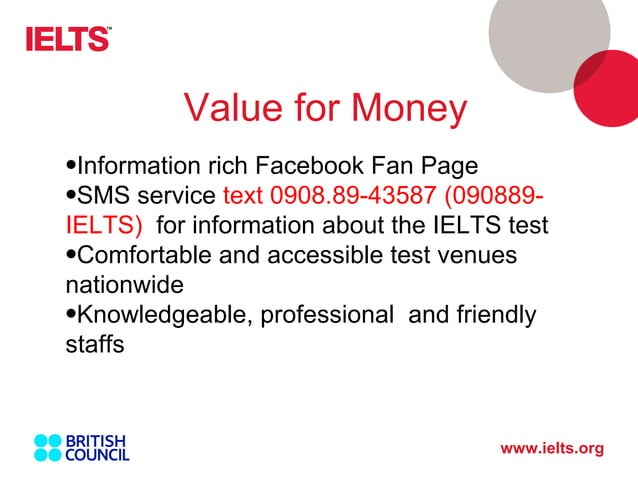 IELTS™

Value for Money

•Information rich Facebook Fan Page
•SMS service text 0908.89-43587 (090889-IELTS) for information about the IELTS test
•Comfortable and accessible test venues nationwide
•Knowledgeable, professional and friendly staffs

BRITISH COUNCIL

www.ielts.org